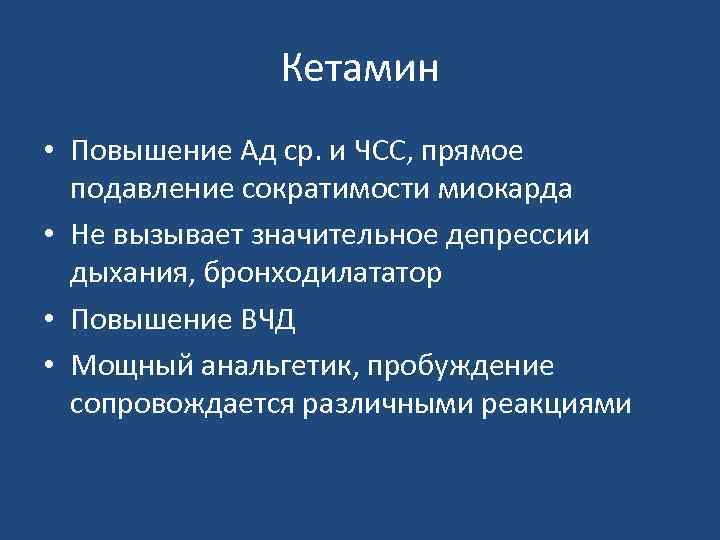 Кетамин

• Повышение Ад ср. и ЧСС, прямое подавление сократимости миокарда
• Не вызывает значительное депрессии дыхания, бронходилататор
• Повышение ВЧД
• Мощный анальгетик, пробуждение сопровождается различными реакциями